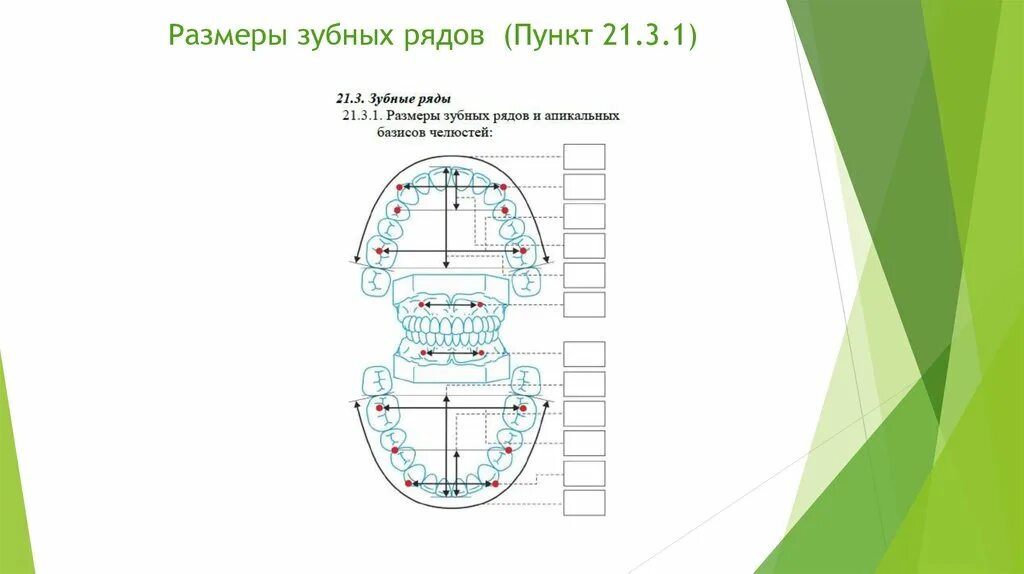 Размеры зубных рядов (Пункт 21.3.1)

21.3. Зубные ряды

21.3.1. Размеры зубных рядов и апикальных базисов челюстей: